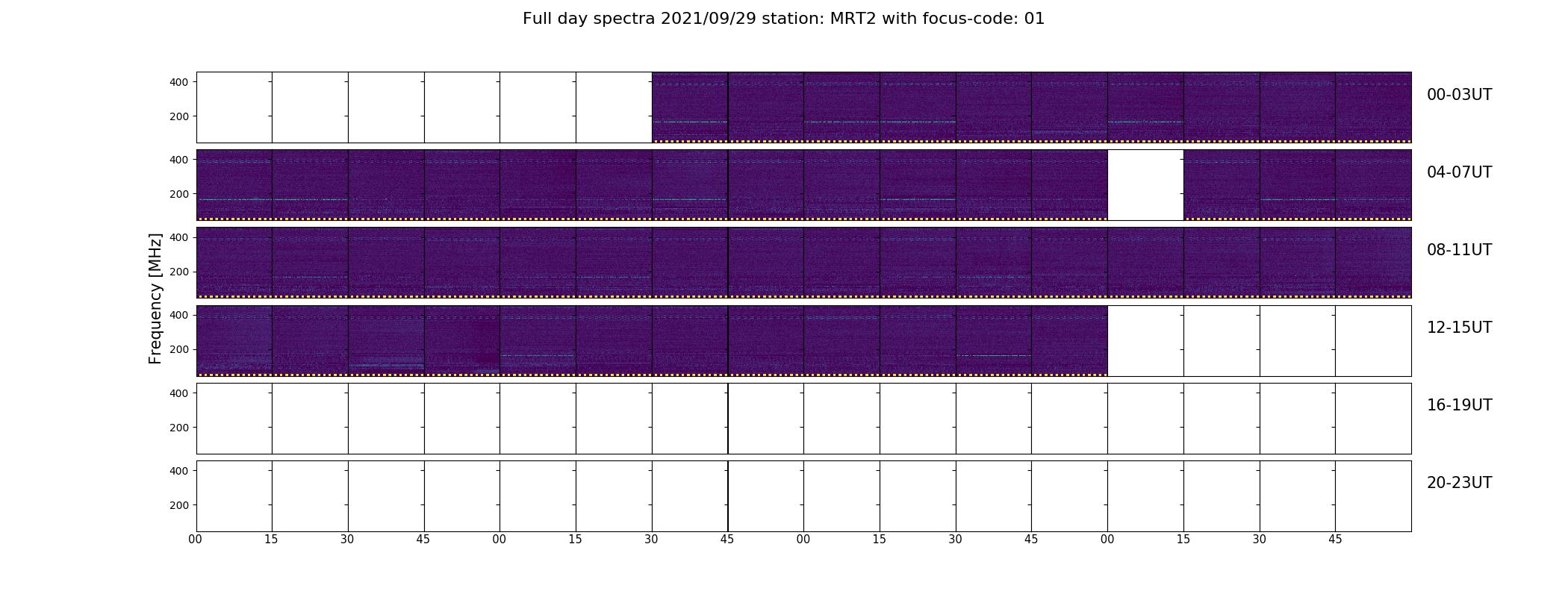 Full day spectra 2021/09/29 station: MRT2 with focus-code: 01

Frequency [MHz]

400
200
00-03UT

400
200
04-07UT

400
200
08-11UT

400
200
12-15UT

400
200
16-19UT

400
200
20-23UT

00 15 30 45 00 15 30 45 00 15 30 45 00 15 30 45